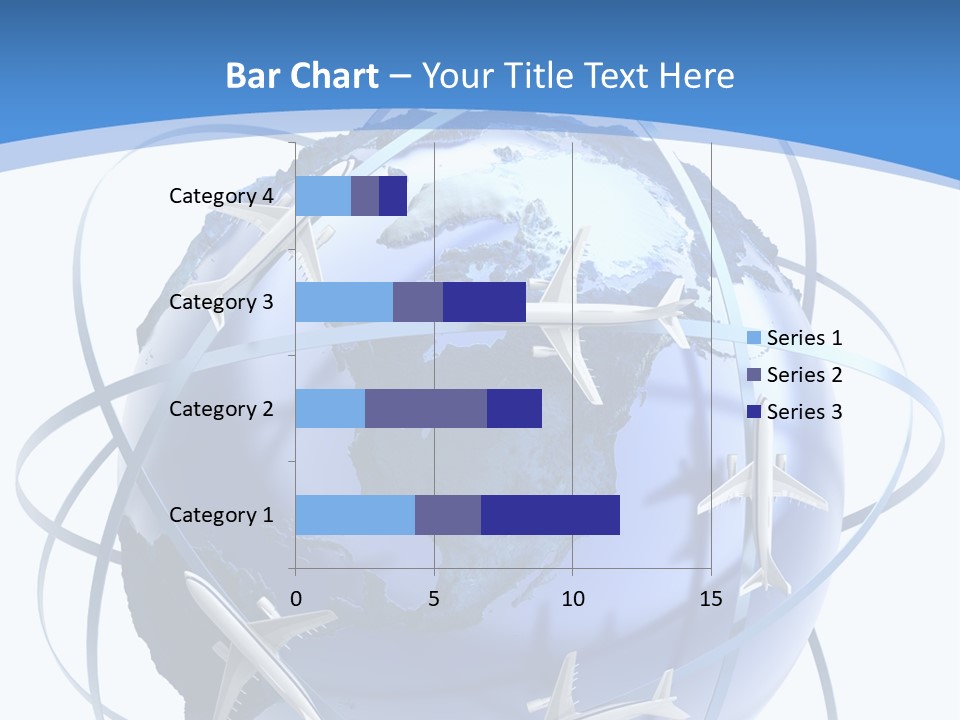 Bar Chart – Your Title Text Here

Category 4
Category 3
Category 2
Category 1

0
5
10
15

Series 1
Series 2
Series 3